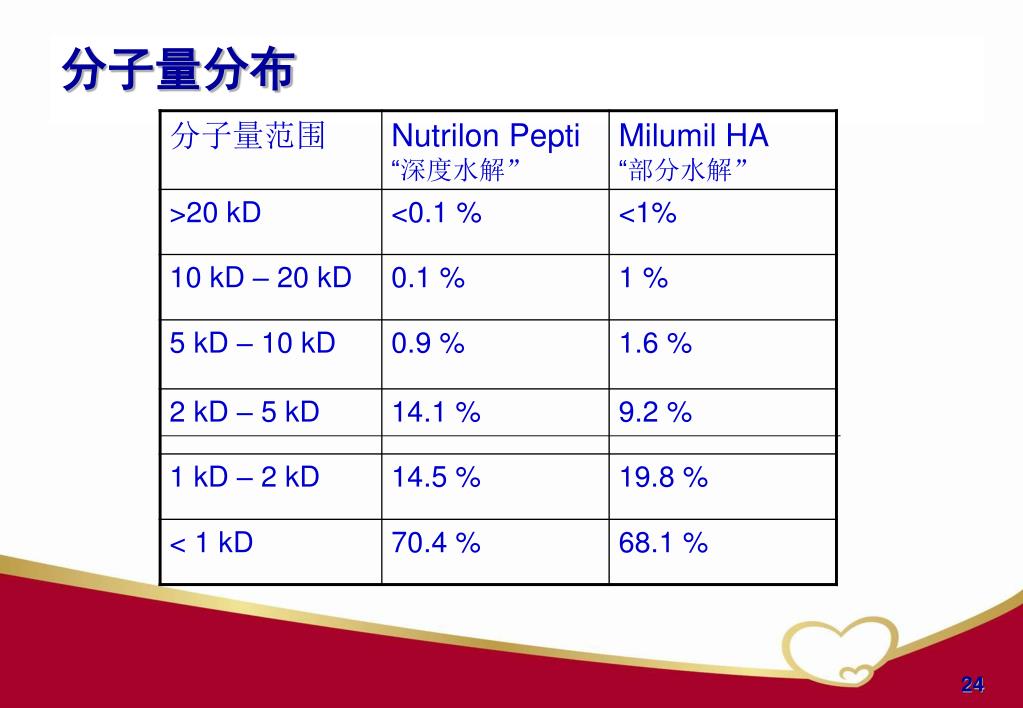 分子量分布

| 分子量范围 | Nutrilon Pepti “深度水解” | Milumil HA “部分水解” |
|---|---|---|
| >20 kD | <0.1 % | <1% |
| 10 kD – 20 kD | 0.1 % | 1 % |
| 5 kD – 10 kD | 0.9 % | 1.6 % |
| 2 kD – 5 kD | 14.1 % | 9.2 % |
| 1 kD – 2 kD | 14.5 % | 19.8 % |
| < 1 kD | 70.4 % | 68.1 % |

24